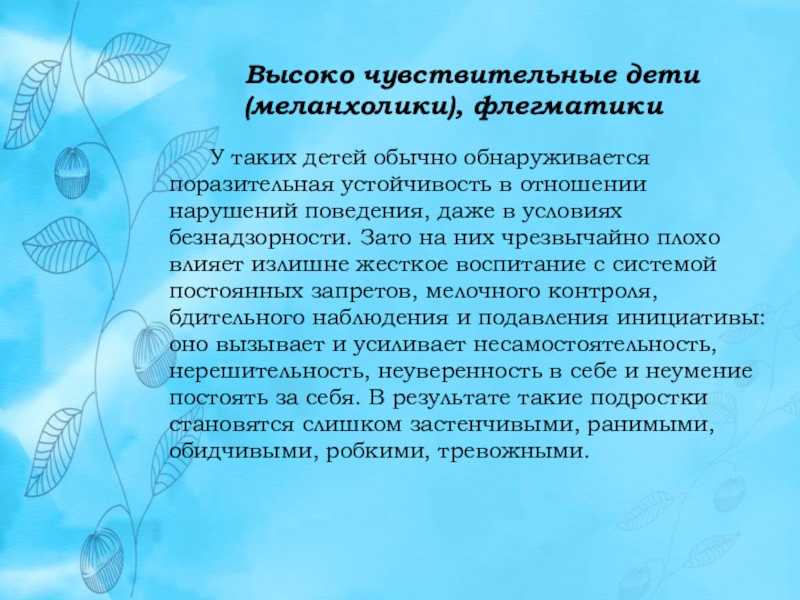 Высоко чувствительные дети (меланхолики), флегматики

У таких детей обычно обнаруживается поразительная устойчивость в отношении нарушений поведения, даже в условиях безнадзорности. Зато на них чрезвычайно плохо влияет излишне жесткое воспитание с системой постоянных запретов, мелочного контроля, бдительного наблюдения и подавления инициативы: оно вызывает и усиливает несамостоятельность, нерешительность, неуверенность в себе и неумение постоять за себя. В результате такие подростки становятся слишком застенчивыми, ранимыми, обидчивыми, робкими, тревожными.